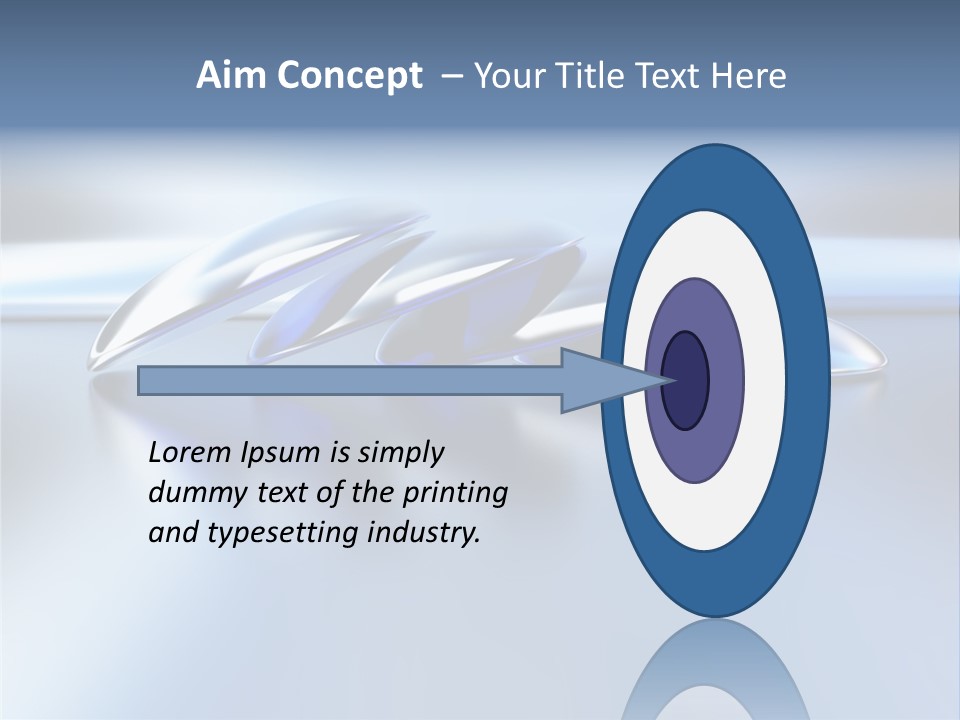 Aim Concept – Your Title Text Here

Lorem Ipsum is simply dummy text of the printing and typesetting industry.